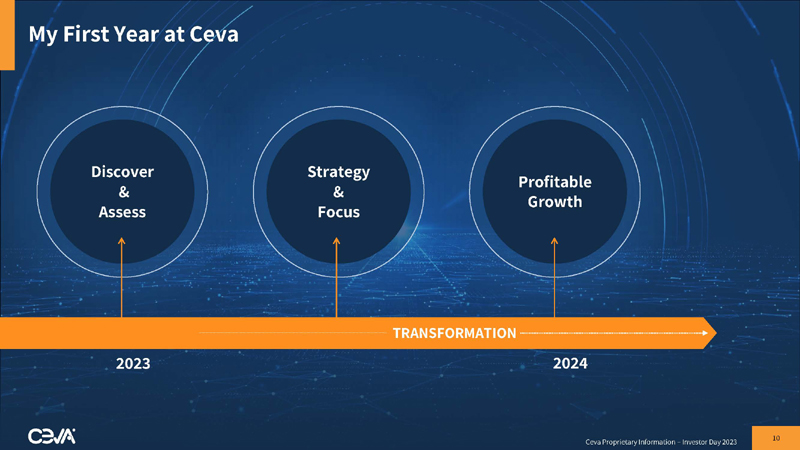 My First Year at Ceva

Discover
&
Assess

Strategy
&
Focus

Profitable
Growth

TRANSFORMATION

2023

2024

CEVA

Ceva Proprietary Information – Investor Day 2023

10